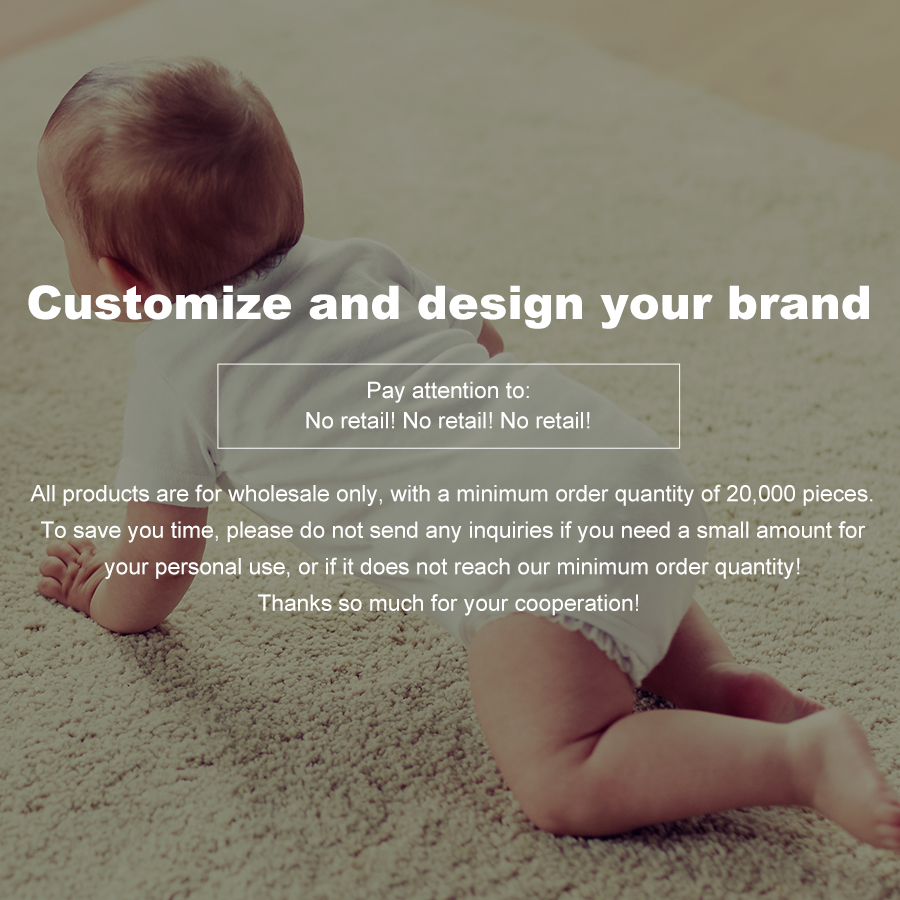 Customize and design your brand

Pay attention to:
No retail! No retail! No retail!

All products are for wholesale only, with a minimum order quantity of 20,000 pieces. To save you time, please do not send any inquiries if you need a small amount for your personal use, or if it does not reach our minimum order quantity!
Thanks so much for your cooperation!